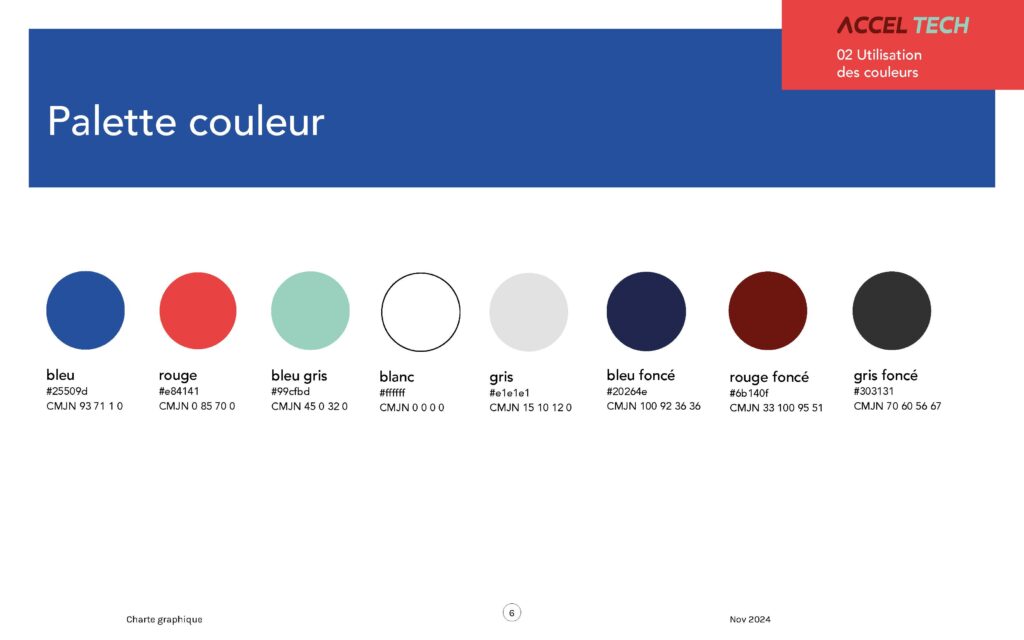 ACCEL TECH
02 Utilisation des couleurs

Palette couleur

bleu
#25509d
CMJN 93 71 1 0

rouge
#e84141
CMJN 0 85 70 0

bleu gris
#99cfbd
CMJN 45 0 32 0

blanc
#ffffff
CMJN 0 0 0 0

gris
#e1e1e1
CMJN 15 10 12 0

bleu foncé
#20264e
CMJN 100 92 36 36

rouge foncé
#6b140f
CMJN 33 100 95 51

gris foncé
#303131
CMJN 70 60 56 67

Charte graphique

6

Nov 2024